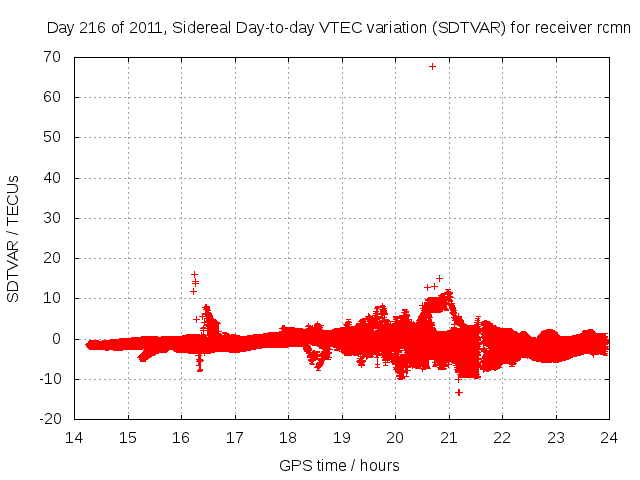 Day 216 of 2011, Sidereal Day-to-day VTEC variation (SDTVAR) for receiver rcmn

SDTVAR / TECUs

70
60
50
40
30
20
10
0
-10
-20

14 15 16 17 18 19 20 21 22 23 24

GPS time / hours